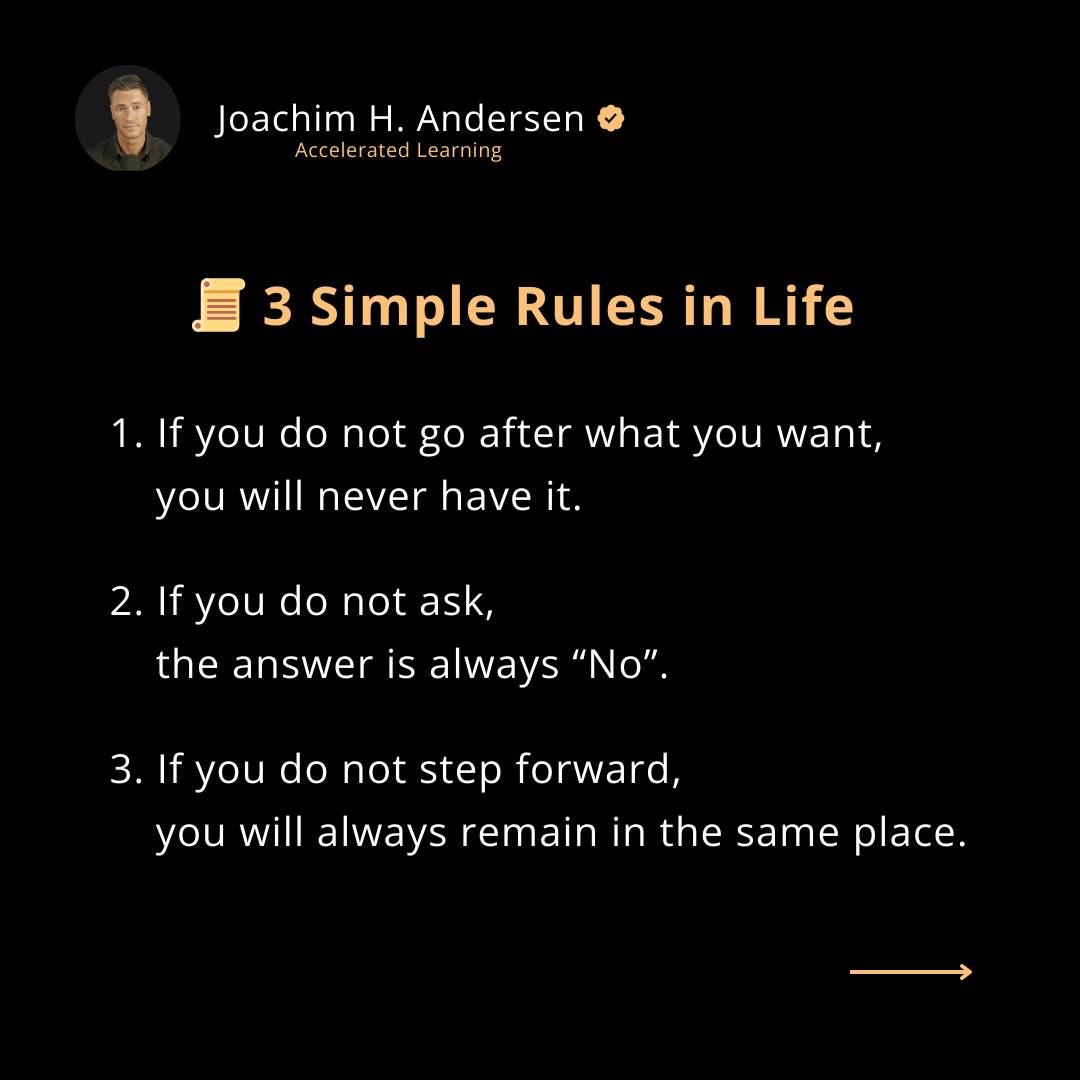 Joachim H. Andersen
Accelerated Learning

📜 3 Simple Rules in Life

1. If you do not go after what you want, you will never have it.

2. If you do not ask, the answer is always “No”.

3. If you do not step forward, you will always remain in the same place.